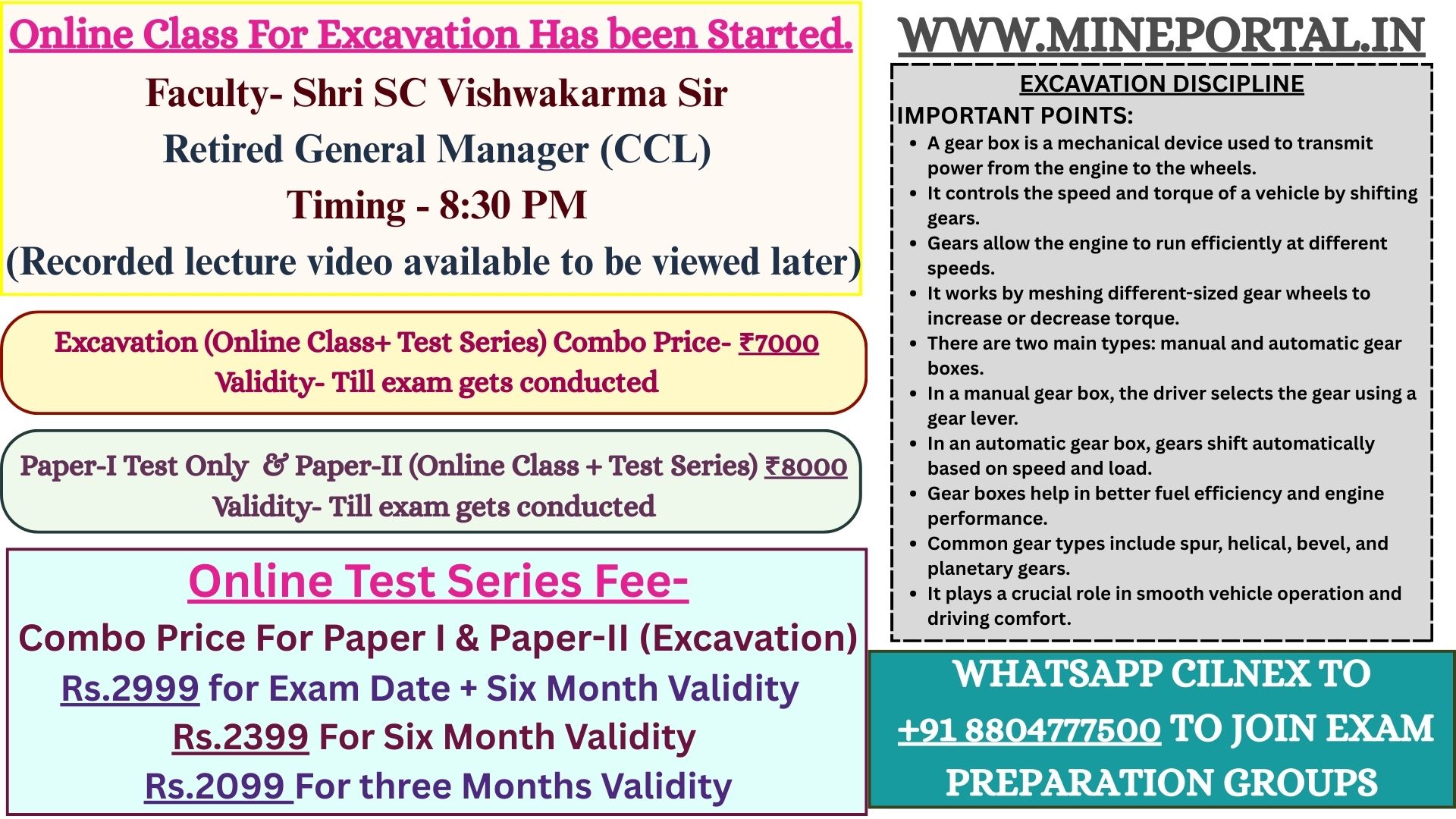 Online Class For Excavation Has been Started.

Faculty- Shri SC Vishwakarma Sir
Retired General Manager (CCL)
Timing - 8:30 PM
(Recorded lecture video available to be viewed later)

Excavation (Online Class+ Test Series) Combo Price- ₹7000
Validity- Till exam gets conducted

Paper-I Test Only & Paper-II (Online Class + Test Series) ₹8000
Validity- Till exam gets conducted

Online Test Series Fee-
Combo Price For Paper I & Paper-II (Excavation)
Rs.2999 for Exam Date + Six Month Validity
Rs.2399 For Six Month Validity
Rs.2099 For three Months Validity

WWW.MINEPORTAL.IN

EXCAVATION DISCIPLINE
IMPORTANT POINTS:
- A gear box is a mechanical device used to transmit power from the engine to the wheels.
- It controls the speed and torque of a vehicle by shifting gears.
- Gears allow the engine to run efficiently at different speeds.
- It works by meshing different-sized gear wheels to increase or decrease torque.
- There are two main types: manual and automatic gear boxes.
- In a manual gear box, the driver selects the gear using a gear lever.
- In an automatic gear box, gears shift automatically based on speed and load.
- Gear boxes help in better fuel efficiency and engine performance.
- Common gear types include spur, helical, bevel, and planetary gears.
- It plays a crucial role in smooth vehicle operation and driving comfort.

WHATSAPP CILNEX TO +91 8804777500 TO JOIN EXAM PREPARATION GROUPS